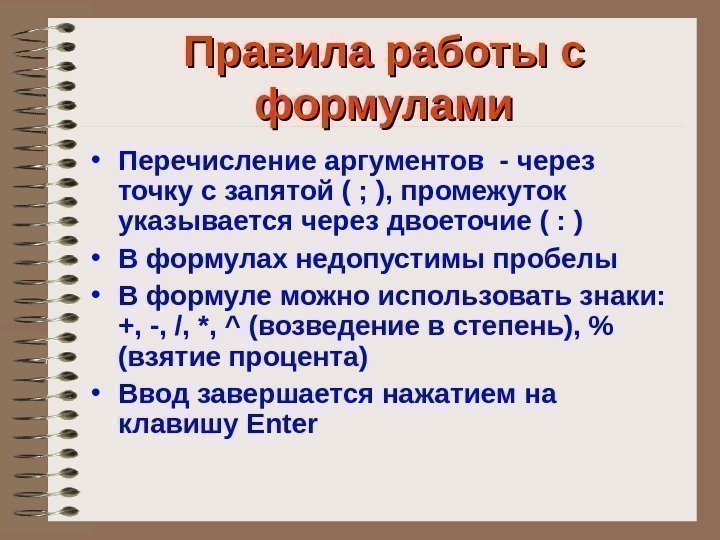 Правила работы с формулами

• Перечисление аргументов - через точку с запятой ( ; ), промежуток указывается через двоеточие ( : )

• В формулах недопустимы пробелы

• В формуле можно использовать знаки: +, -, /, *, ^ (возведение в степень), % (взятие процента)

• Ввод завершается нажатием на клавишу Enter